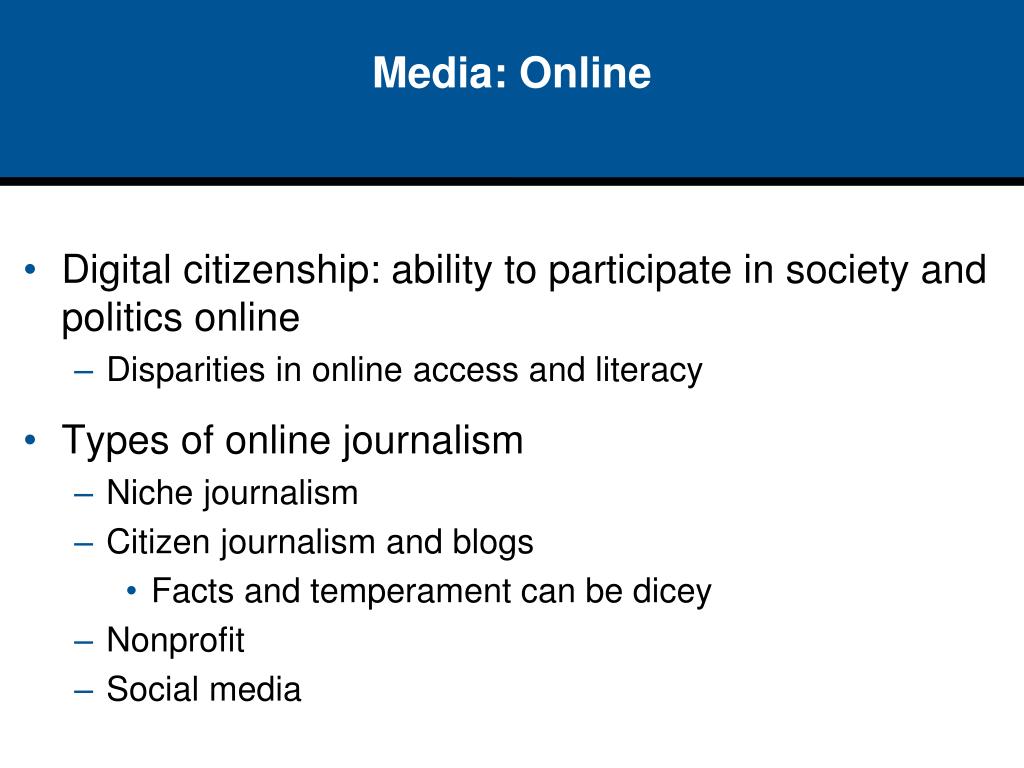 Media: Online

• Digital citizenship: ability to participate in society and politics online
– Disparities in online access and literacy

• Types of online journalism
– Niche journalism
– Citizen journalism and blogs
• Facts and temperament can be dicey
– Nonprofit
– Social media